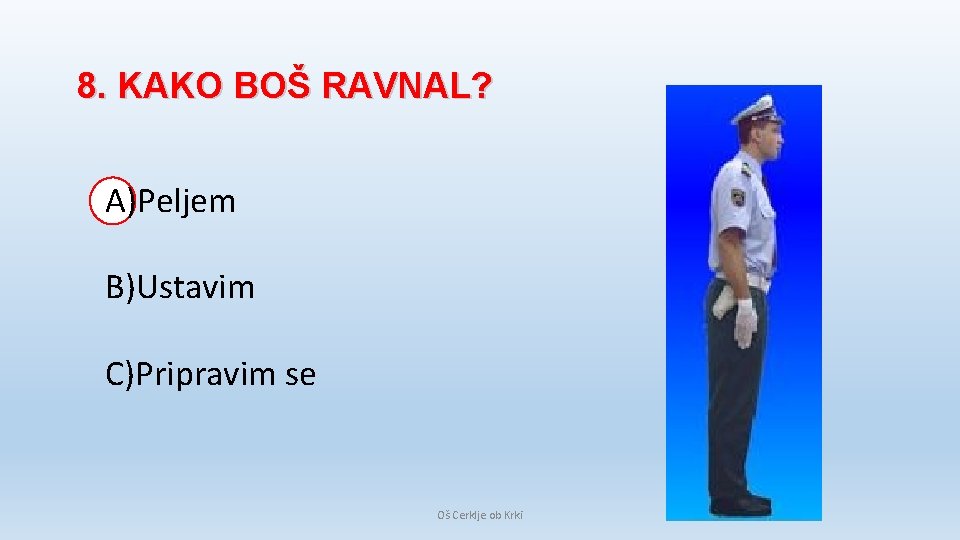 8. KAKO BOŠ RAVNAL?

A)Peljem

B)Ustavim

C)Pripravim se

OŠ Cerklje ob Krki